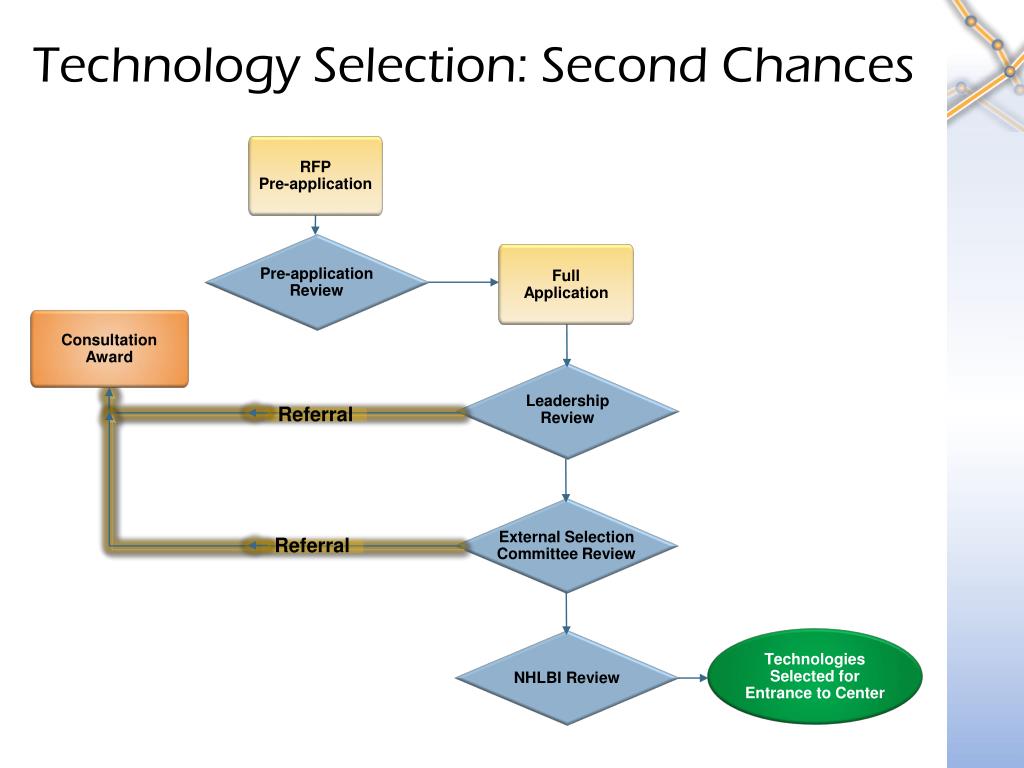 Technology Selection: Second Chances

RFP
Pre-application

Pre-application
Review

Full
Application

Consultation
Award

Referral

Leadership
Review

Referral

External Selection
Committee Review

NHLBI Review

Technologies
Selected for
Entrance to Center